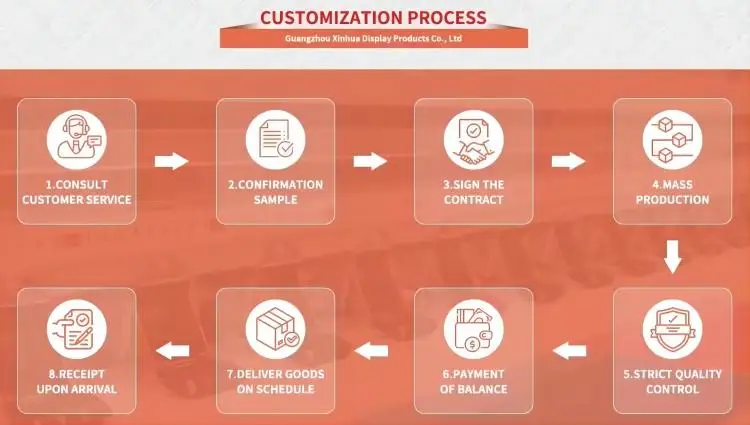 CUSTOMIZATION PROCESS
Guangzhou Xinhua Display Products Co., Ltd

1.CONSULT CUSTOMER SERVICE

2.CONFIRMATION SAMPLE

3.SIGN THE CONTRACT

4.MASS PRODUCTION

5.STRICT QUALITY CONTROL

6.PAYMENT OF BALANCE

7.DELIVER GOODS ON SCHEDULE

8.RECEIPT UPON ARRIVAL